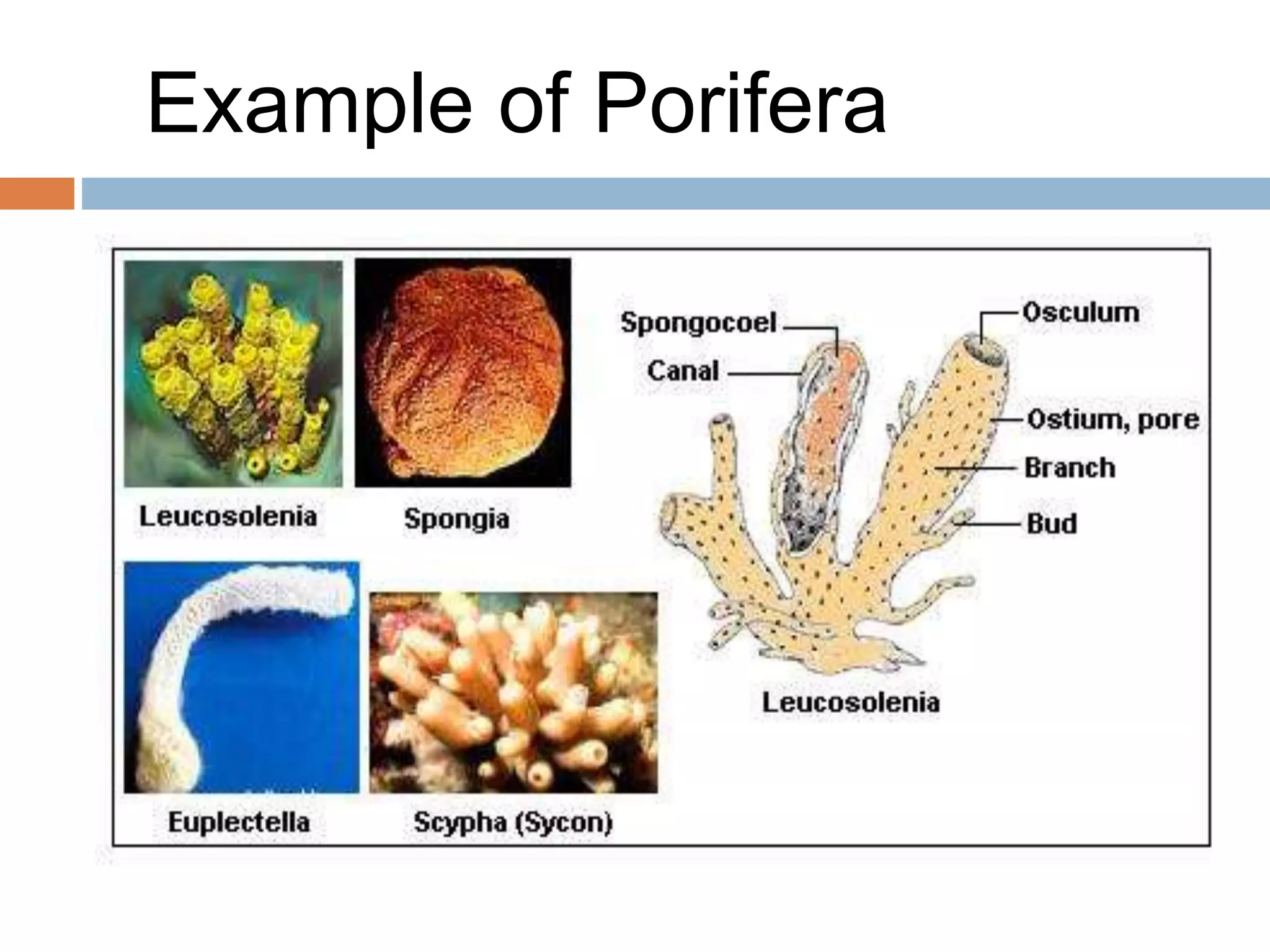 Example of Porifera

Leucosolenia

Spongia

Euplectella

Scypha (Sycon)

Spongocoel

Canal

Osculum

Ostium, pore

Branch

Bud

Leucosolenia